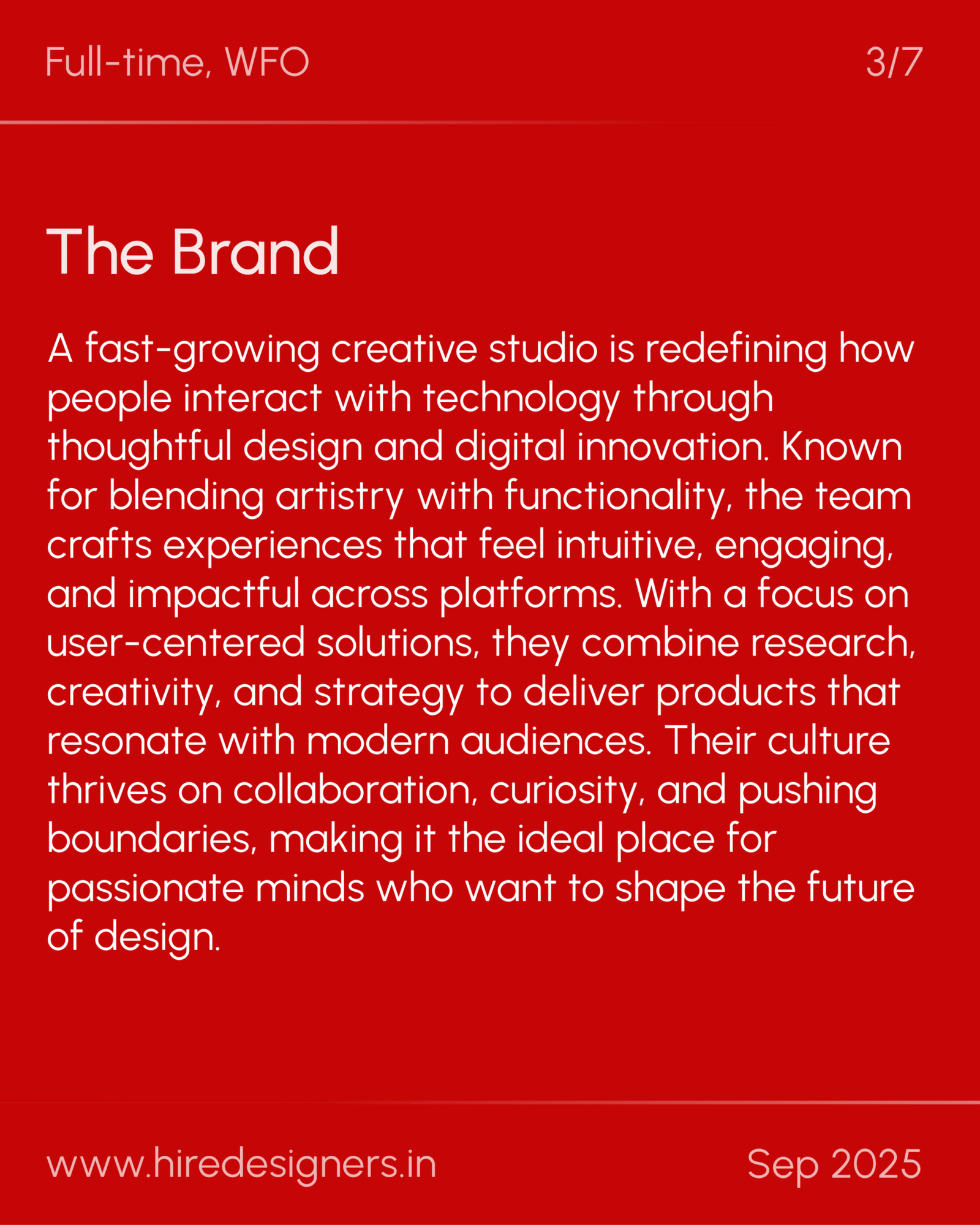 Full-time, WFO

3/7

The Brand

A fast-growing creative studio is redefining how people interact with technology through thoughtful design and digital innovation. Known for blending artistry with functionality, the team crafts experiences that feel intuitive, engaging, and impactful across platforms. With a focus on user-centered solutions, they combine research, creativity, and strategy to deliver products that resonate with modern audiences. Their culture thrives on collaboration, curiosity, and pushing boundaries, making it the ideal place for passionate minds who want to shape the future of design.

www.hiredesigners.in

Sep 2025